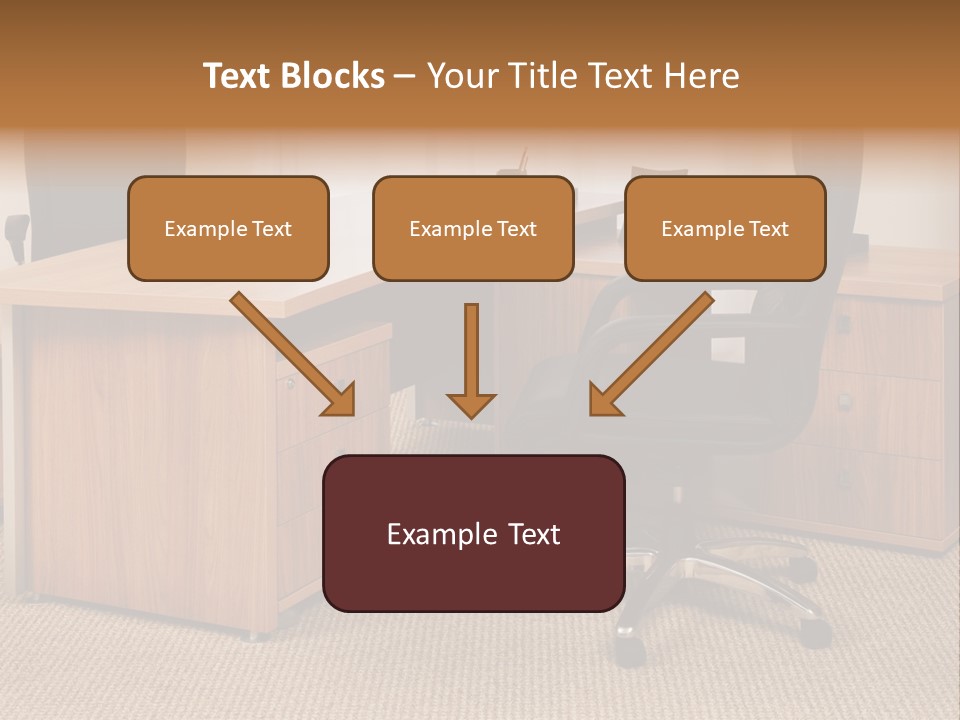 Text Blocks – Your Title Text Here

Example Text

Example Text

Example Text

Example Text